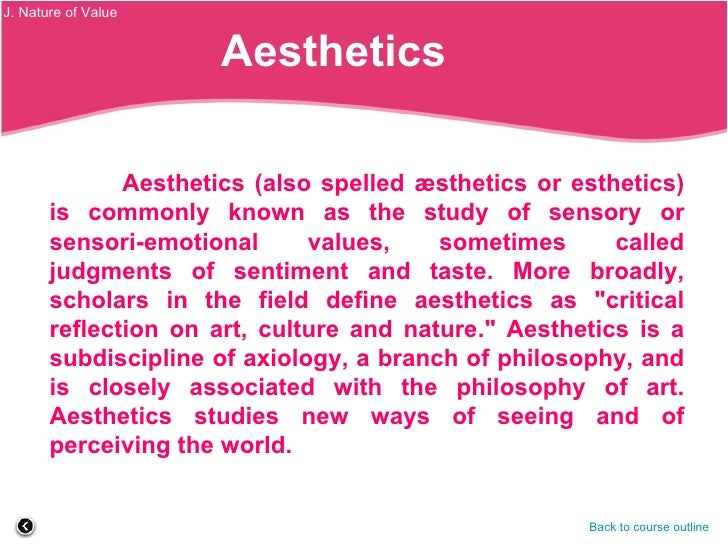 J. Nature of Value

Aesthetics

Aesthetics (also spelled æsthetics or esthetics) is commonly known as the study of sensory or sensori-emotional values, sometimes called judgments of sentiment and taste. More broadly, scholars in the field define aesthetics as "critical reflection on art, culture and nature." Aesthetics is a subdiscipline of axiology, a branch of philosophy, and is closely associated with the philosophy of art. Aesthetics studies new ways of seeing and of perceiving the world.

Back to course outline